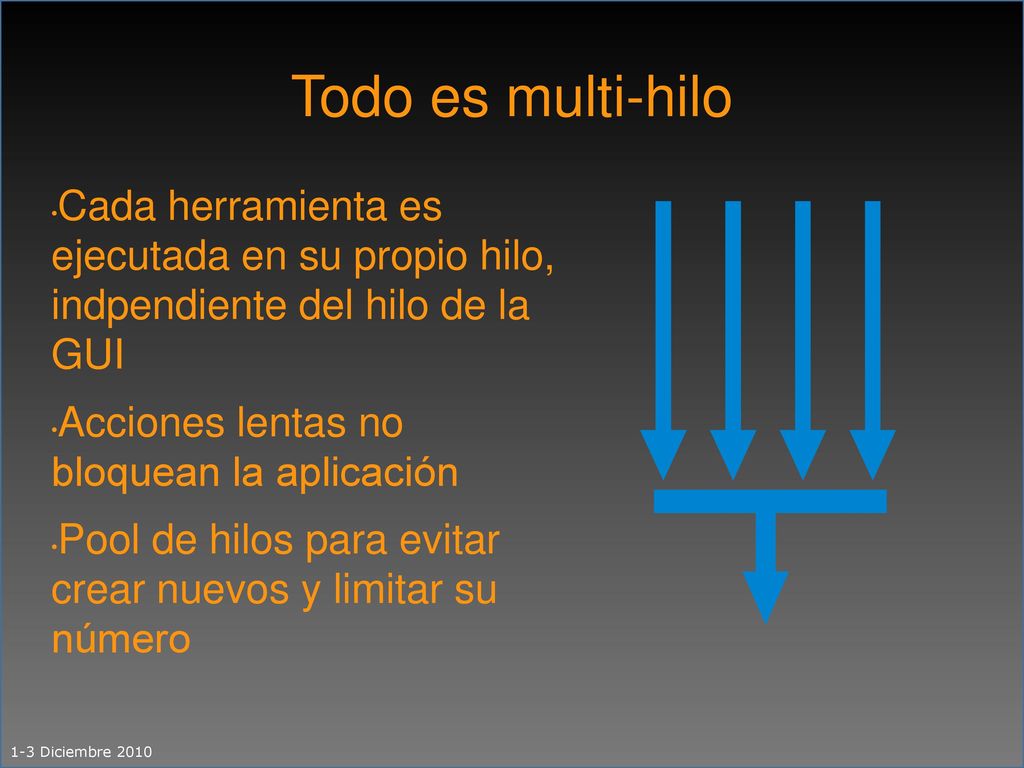 Todo es multi-hilo

•Cada herramienta es ejecutada en su propio hilo, indpendiente del hilo de la GUI

•Acciones lentas no bloquean la aplicación

•Pool de hilos para evitar crear nuevos y limitar su número

1-3 Diciembre 2010